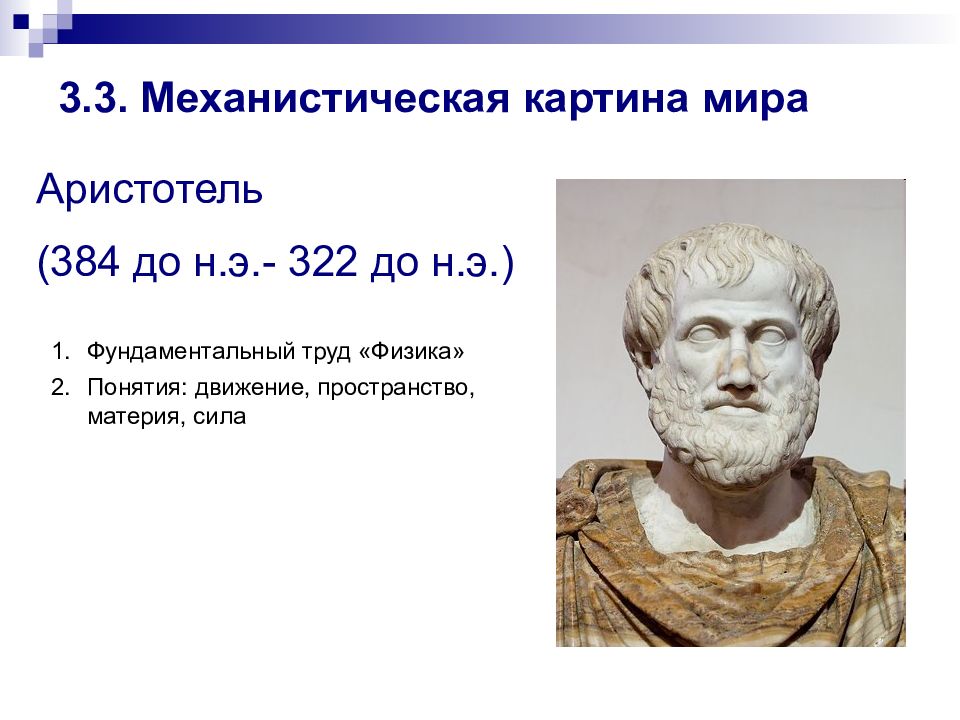 3.3. Механистическая картина мира

Аристотель

(384 до н.э.- 322 до н.э.)

1. Фундаментальный труд «Физика»
2. Понятия: движение, пространство, материя, сила